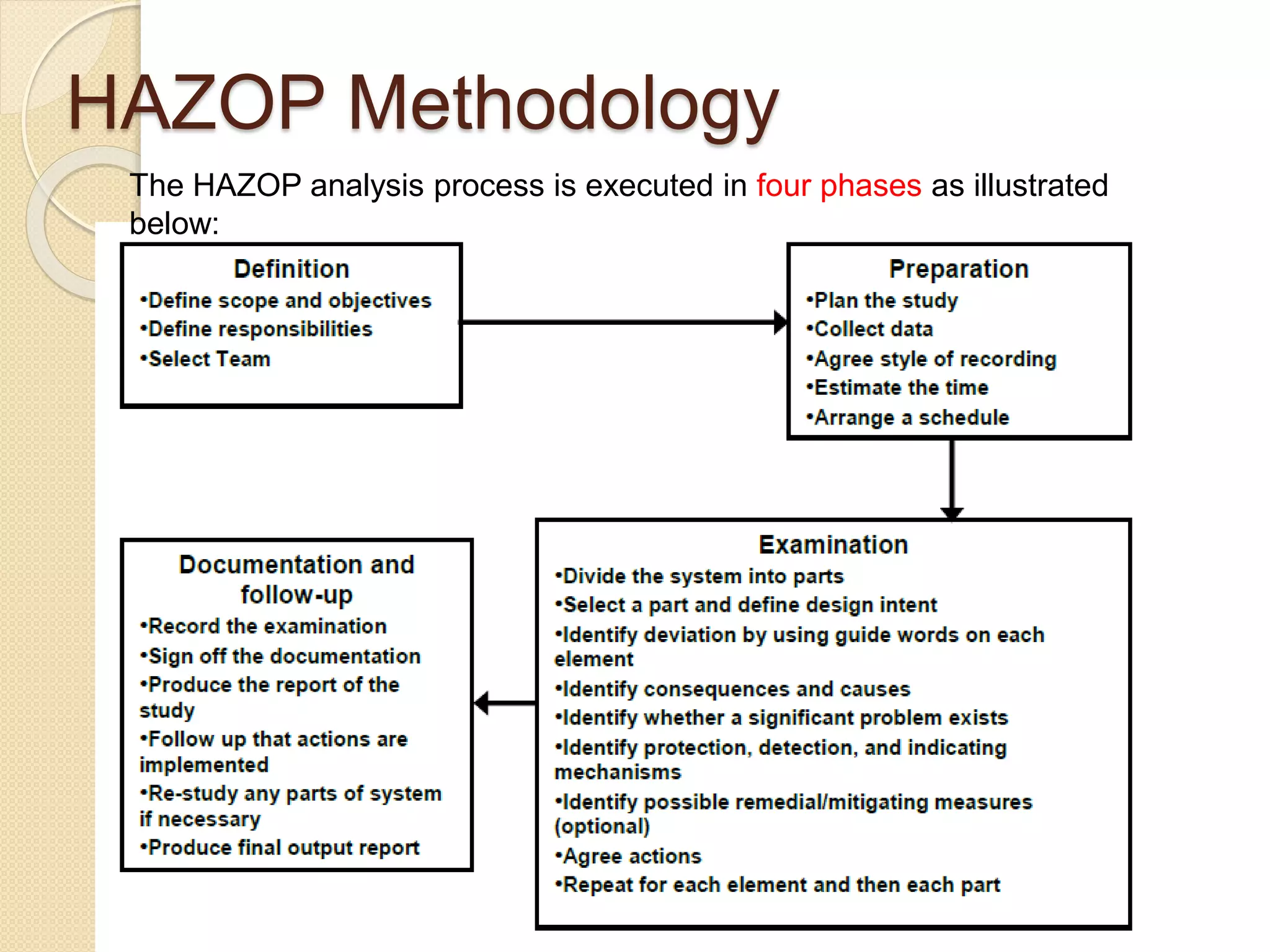 HAZOP Methodology

The HAZOP analysis process is executed in four phases as illustrated below:

Definition
•Define scope and objectives
•Define responsibilities
•Select Team

Preparation
•Plan the study
•Collect data
•Agree style of recording
•Estimate the time
•Arrange a schedule

Examination
•Divide the system into parts
•Select a part and define design intent
•Identify deviation by using guide words on each element
•Identify consequences and causes
•Identify whether a significant problem exists
•Identify protection, detection, and indicating mechanisms
•Identify possible remedial/mitigating measures (optional)
•Agree actions
•Repeat for each element and then each part

Documentation and follow-up
•Record the examination
•Sign off the documentation
•Produce the report of the study
•Follow up that actions are implemented
•Re-study any parts of system if necessary
•Produce final output report